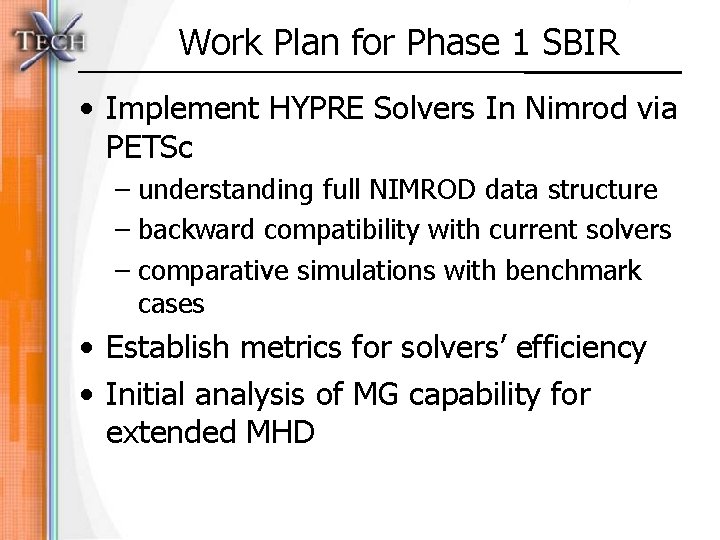 TECH X

Work Plan for Phase 1 SBIR

• Implement HYPRE Solvers In Nimrod via PETSc
– understanding full NIMROD data structure
– backward compatibility with current solvers
– comparative simulations with benchmark cases
• Establish metrics for solvers' efficiency
• Initial analysis of MG capability for extended MHD